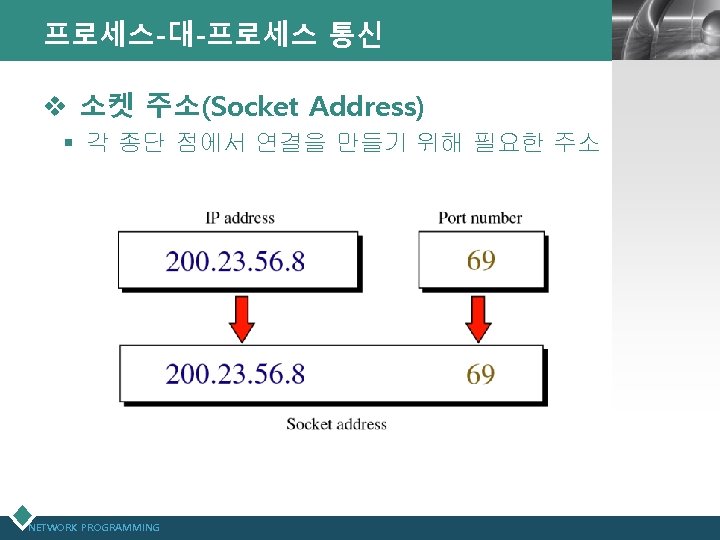 프로세스-대-프로세스 통신

❖ 소켓 주소(Socket Address)

▪ 각 종단 점에서 연결을 만들기 위해 필요한 주소

IP address

200.23.56.8

Port number

69

200.23.56.8

69

Socket address

NETWORK PROGRAMMING